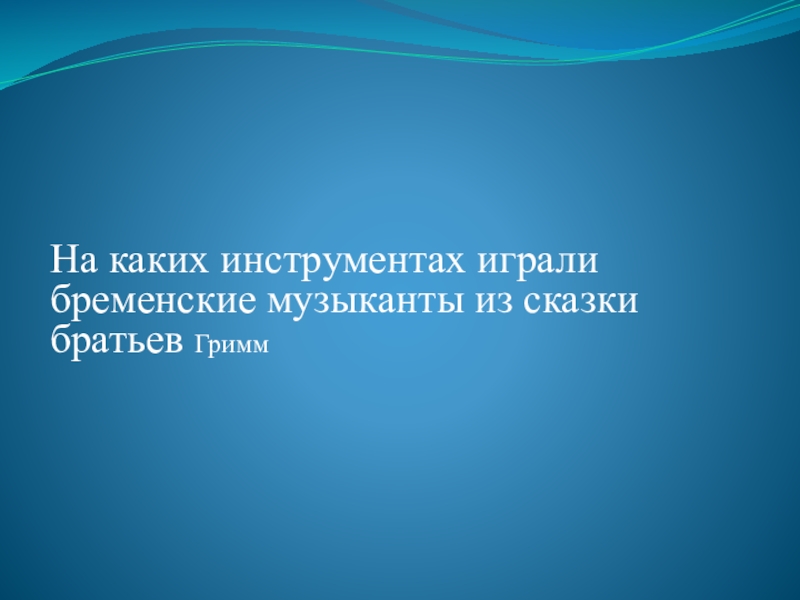 На каких инструментах играли бременские музыканты из сказки братьев Гримм